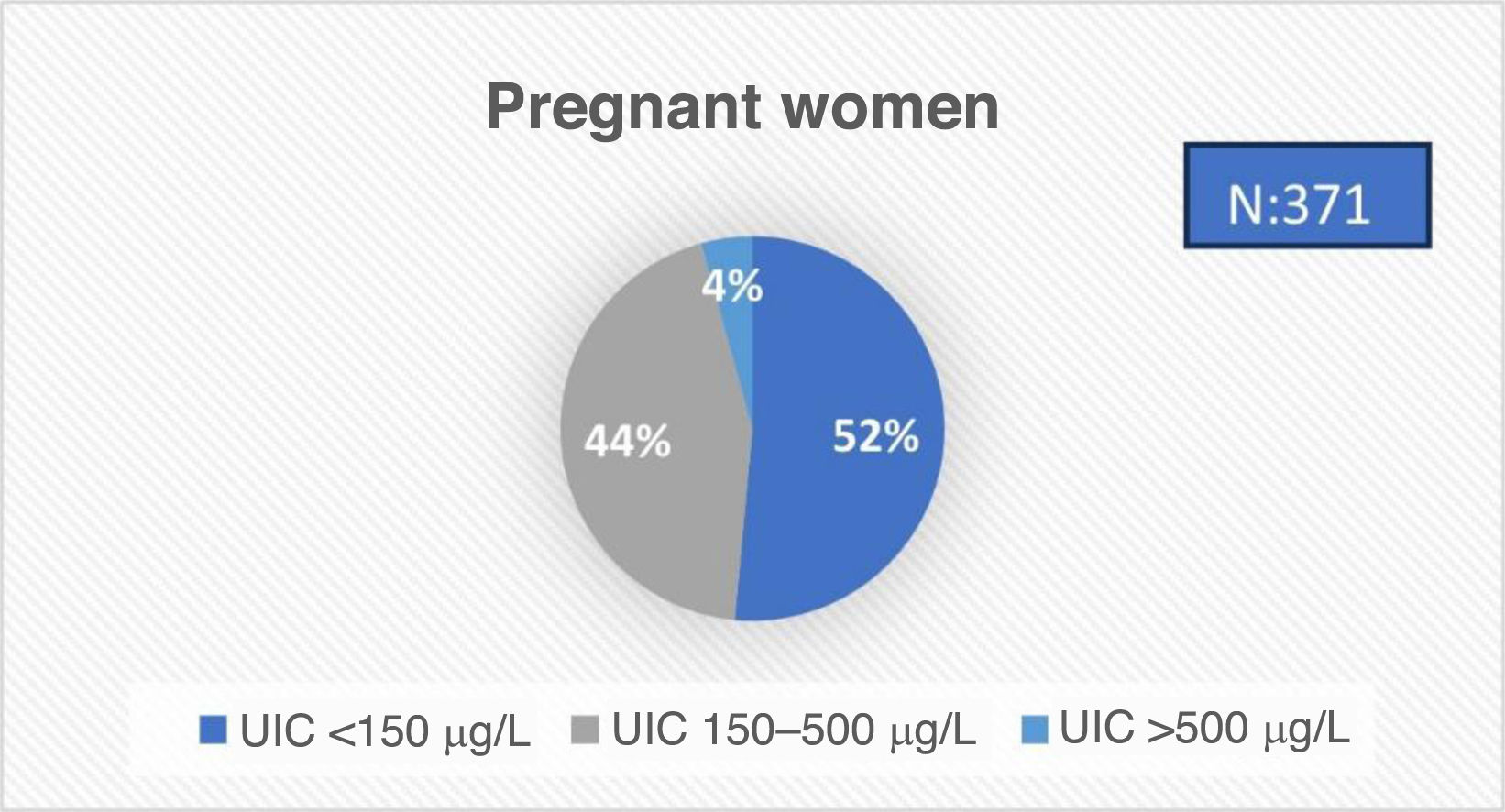 Pregnant women

N:371

4%

44%

52%

UIC <150 μg/L UIC 150–500 μg/L UIC >500 μg/L